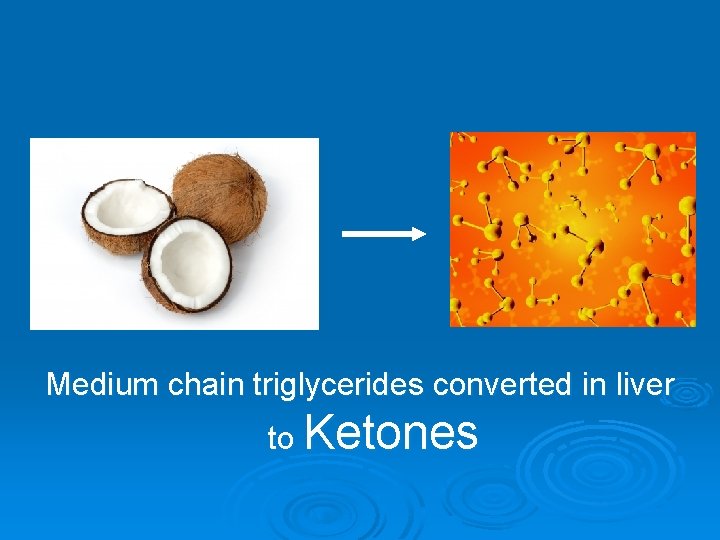 Medium chain triglycerides converted in liver to Ketones